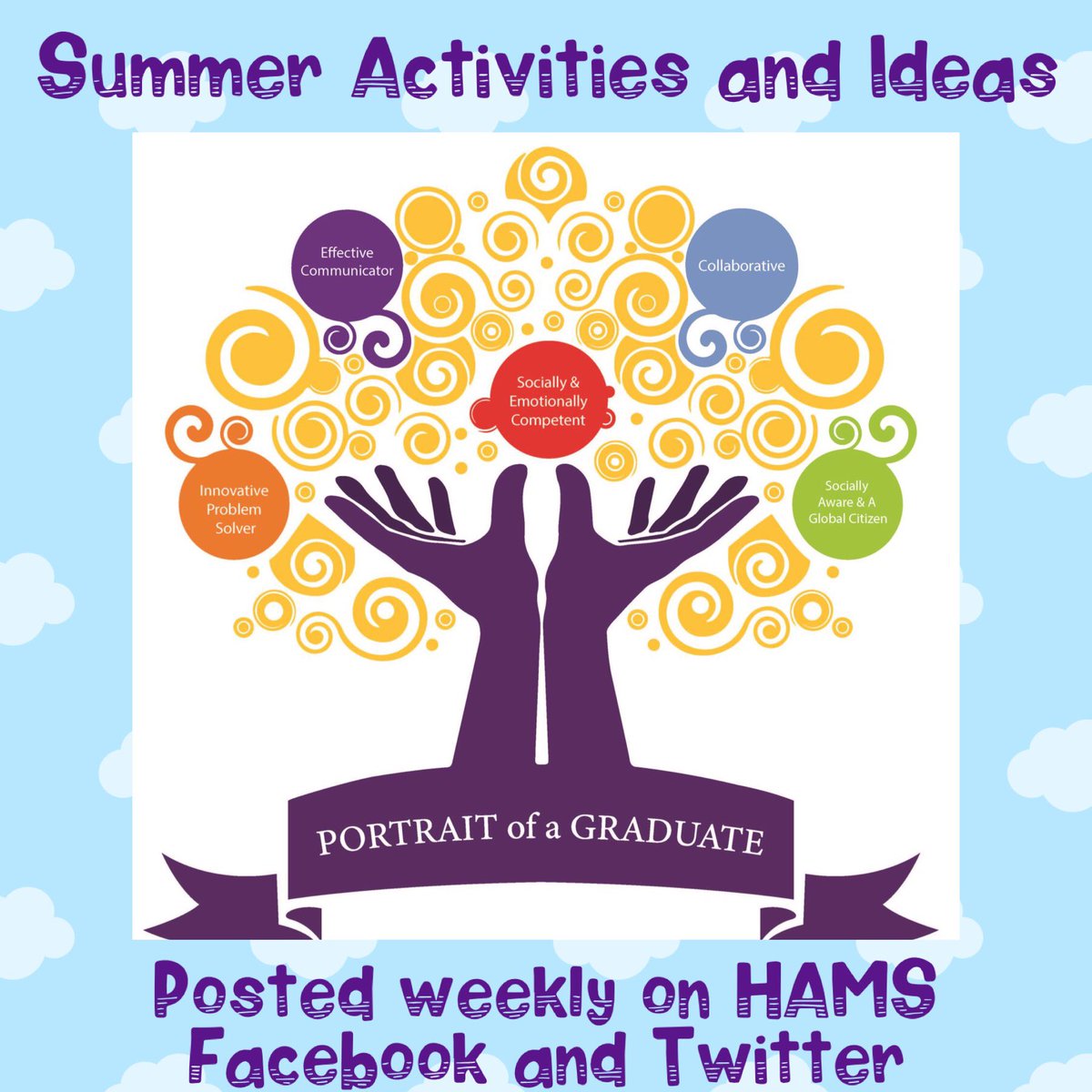 Summer Activities and Ideas

Effective Communicator

Collaborative

Socially & Emotionally Competent

Innovative Problem Solver

Socially Aware & A Global Citizen

PORTRAIT of a GRADUATE

Posted weekly on HAMS Facebook and Twitter